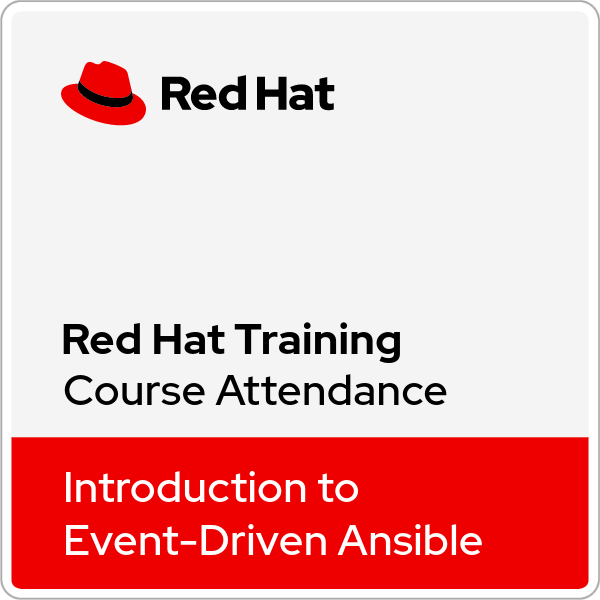 Red Hat

Red Hat Training
Course Attendance

Introduction to
Event-Driven Ansible